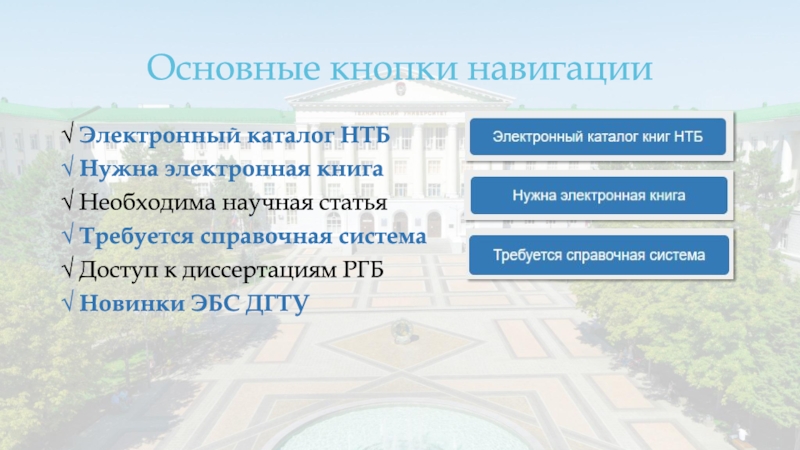 Основные кнопки навигации

√ Электронный каталог НТБ
√ Нужна электронная книга
√ Необходима научная статья
√ Требуется справочная система
√ Доступ к диссертациям РГБ
√ Новинки ЭБС ДГТУ

Электронный каталог книг НТБ

Нужна электронная книга

Требуется справочная система